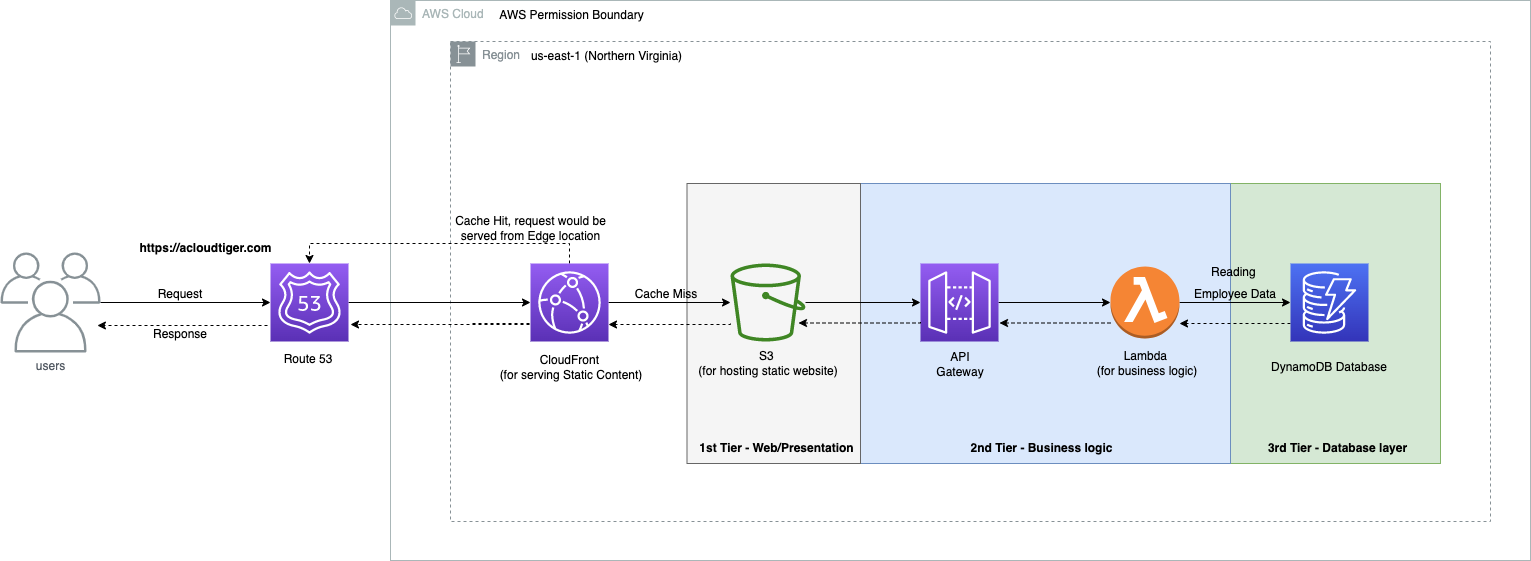 AWS Cloud AWS Permission Boundary

Region us-east-1 (Northern Virginia)

Cache Hit, request would be served from Edge location

https://acloudtiger.com

Request

Response

users

53

Route 53

CloudFront
(for serving Static Content)

Cache Miss

S3
(for hosting static website)

API Gateway

Lambda
(for business logic)

Reading Employee Data

DynamoDB Database

1st Tier - Web/Presentation

2nd Tier - Business logic

3rd Tier - Database layer